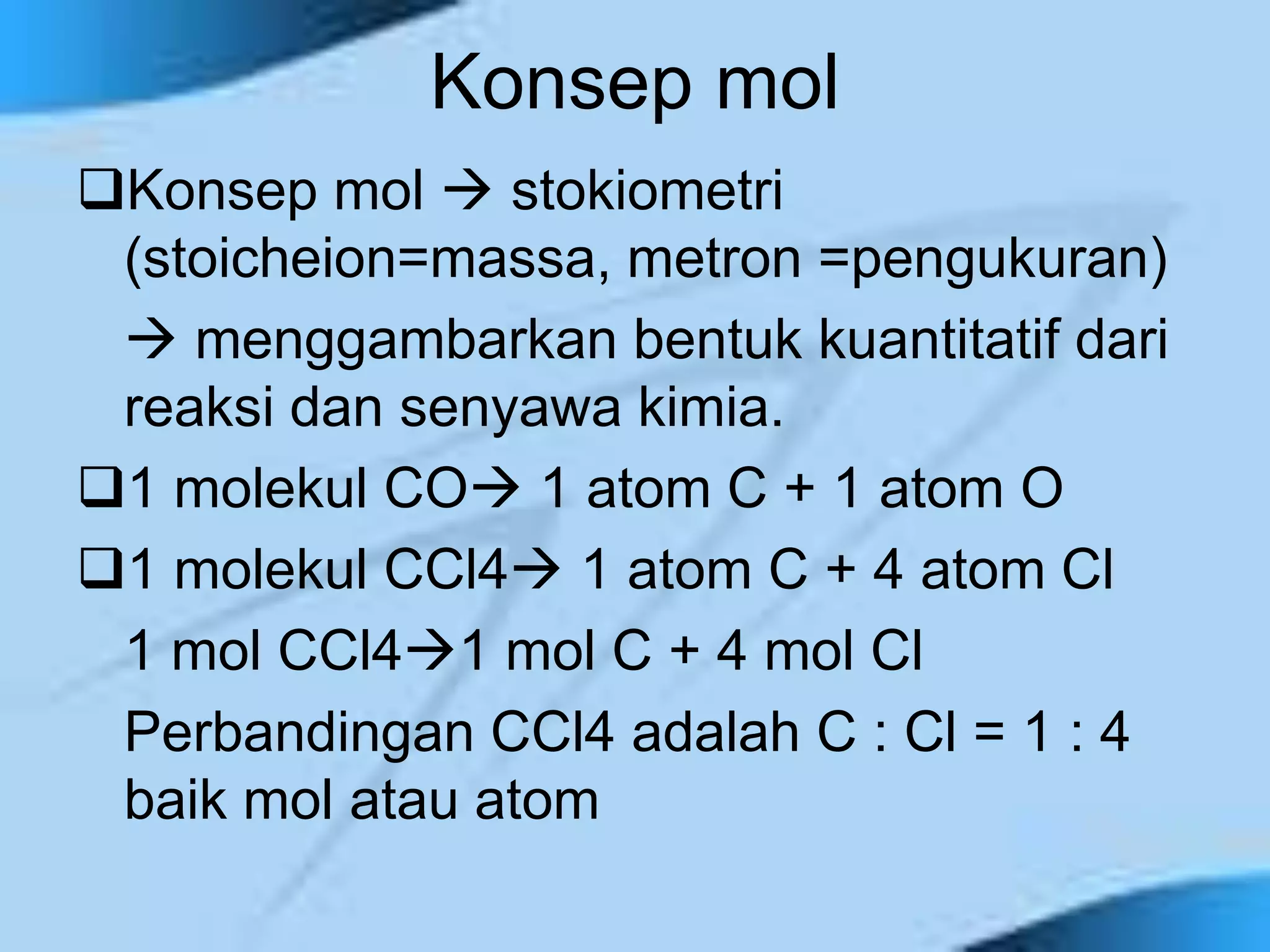 Konsep mol

❑Konsep mol → stokiometri (stoicheion=massa, metron =pengukuran)

→ menggambarkan bentuk kuantitatif dari reaksi dan senyawa kimia.

❑1 molekul CO→ 1 atom C + 1 atom O

❑1 molekul CCl4→ 1 atom C + 4 atom Cl

1 mol CCl4→1 mol C + 4 mol Cl

Perbandingan CCl4 adalah C : Cl = 1 : 4 baik mol atau atom